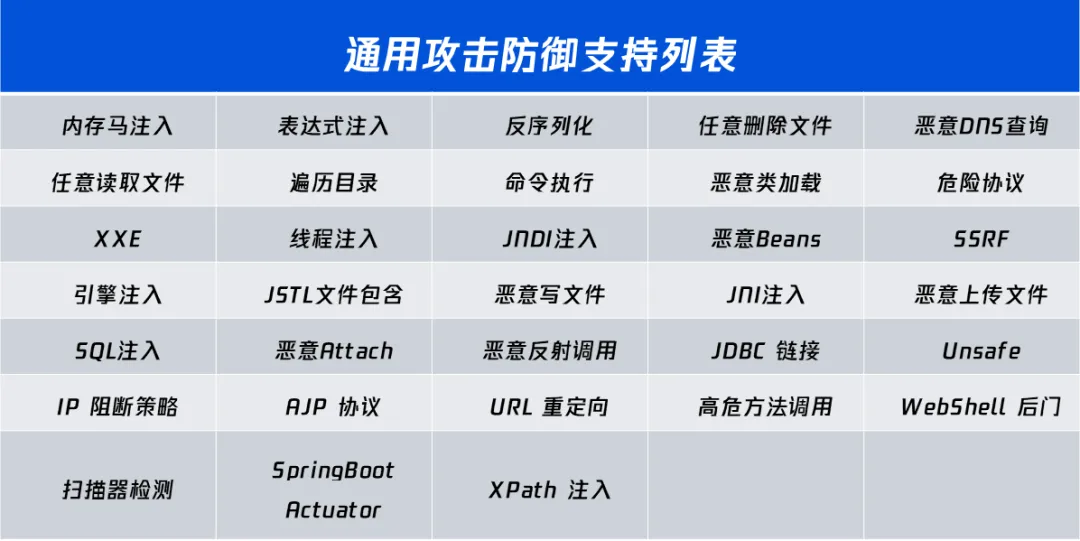 通用攻击防御支持列表

| 内存马注入 | 表达式注入 | 反序列化 | 任意删除文件 | 恶意DNS查询 |
|---|---|---|---|---|
| 任意读取文件 | 遍历目录 | 命令执行 | 恶意类加载 | 危险协议 |
| XXE | 线程注入 | JNDI注入 | 恶意Beans | SSRF |
| 引擎注入 | JSTL文件包含 | 恶意写文件 | JNI注入 | 恶意上传文件 |
| SQL注入 | 恶意Attach | 恶意反射调用 | JDBC 链接 | Unsafe |
| IP 阻断策略 | AJP 协议 | URL 重定向 | 高危方法调用 | WebShell 后门 |
| 扫描器检测 | SpringBoot Actuator | XPath 注入 | | |